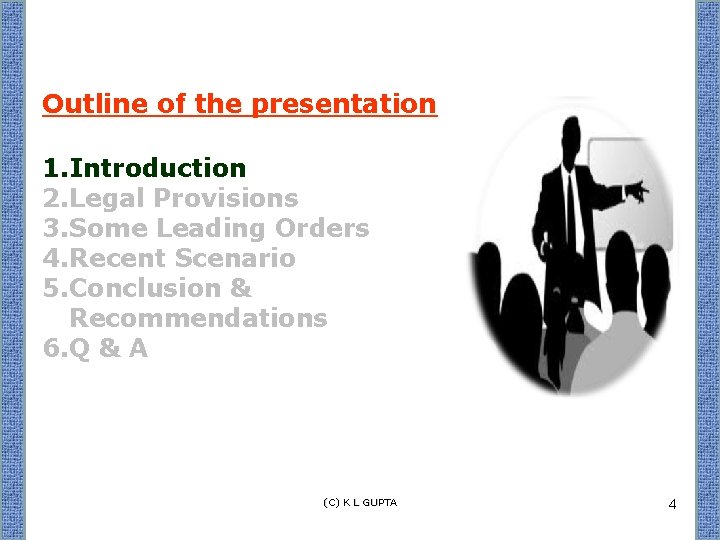 Outline of the presentation

1.Introduction
2.Legal Provisions
3.Some Leading Orders
4.Recent Scenario
5.Conclusion & Recommendations
6.Q & A

(C) K L GUPTA

4